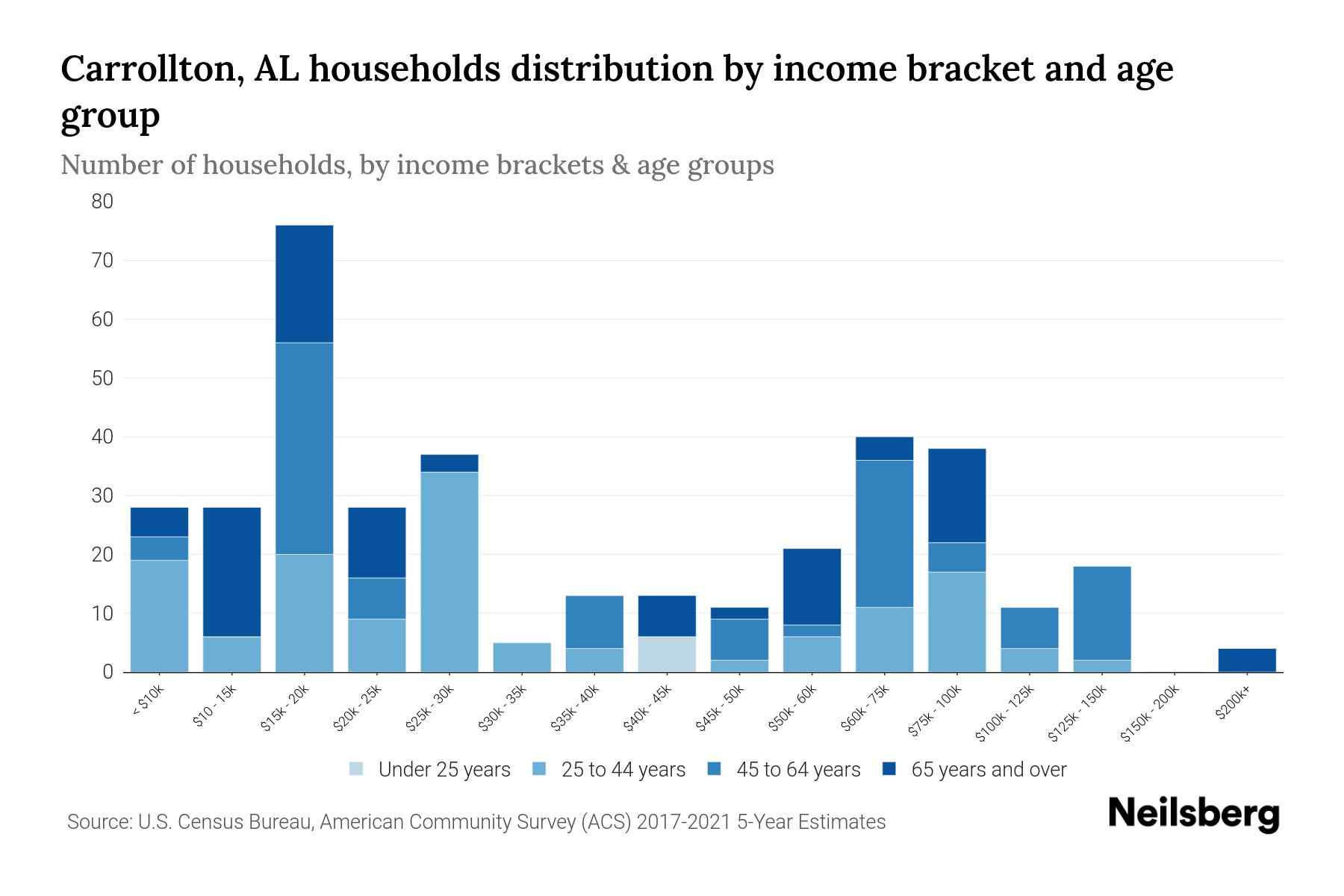 Carrollton, AL households distribution by income bracket and age group

Number of households, by income brackets & age groups

80
70
60
50
40
30
20
10
0

< $10k
$10 - 15k
$15k - 20k
$20k - 25k
$25k - 30k
$30k - 35k
$35k - 40k
$40k - 45k
$45k - 50k
$50k - 60k
$60k - 75k
$75k - 100k
$100k - 125k
$125k - 150k
$150k - 200k
$200k+

Under 25 years
25 to 44 years
45 to 64 years
65 years and over

Source: U.S. Census Bureau, American Community Survey (ACS) 2017-2021 5-Year Estimates

Neilsberg